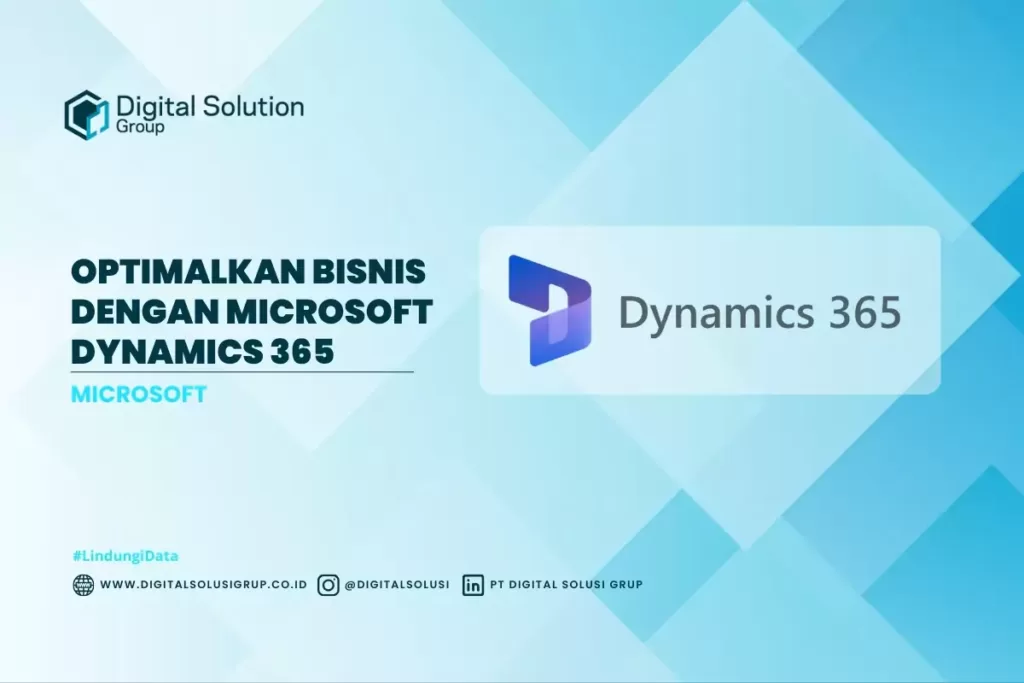 Digital Solution
Group

OPTIMALKAN BISNIS DENGAN MICROSOFT DYNAMICS 365

MICROSOFT

Dynamics 365

#LindungiData

WWW.DIGITALSOLUSIGRUP.CO.ID @DIGITALSOLUSI PT DIGITAL SOLUSI GRUP